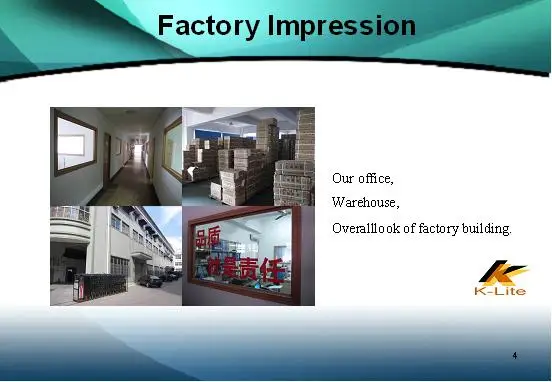 Factory Impression

品质
就是责任

Our office,

Warehouse,

Overalllook of factory building.

K-Lite

4